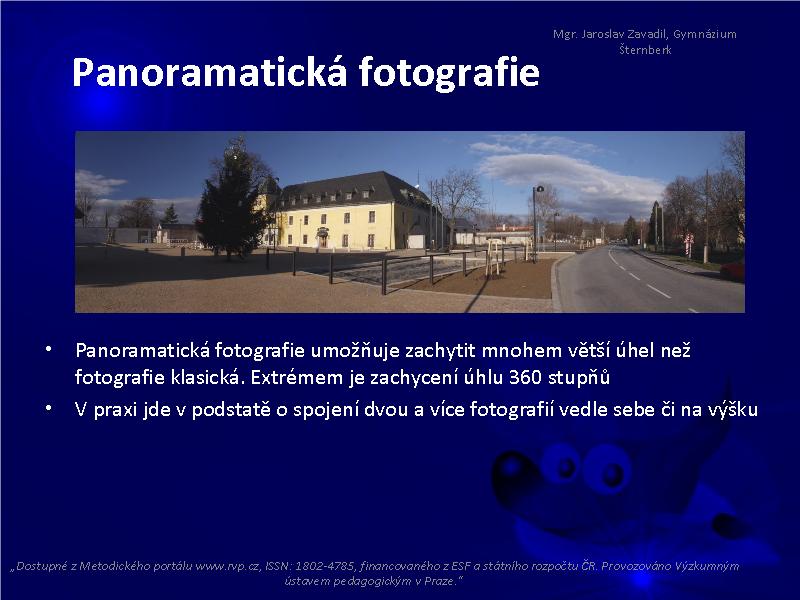 Mgr. Jaroslav Zavadil, Gymnázium Šternberk

Panoramatická fotografie

• Panoramatická fotografie umožňuje zachytit mnohem větší úhel než fotografie klasická. Extrémem je zachycení úhlu 360 stupňů
• V praxi jde v podstatě o spojení dvou a více fotografií vedle sebe či na výšku

„Dostupné z Metodického portálu www.rvp.cz, ISSN: 1802-4785, financovaného z ESF a státního rozpočtu ČR. Provozováno Výzkumným ústavem pedagogickým v Praze."